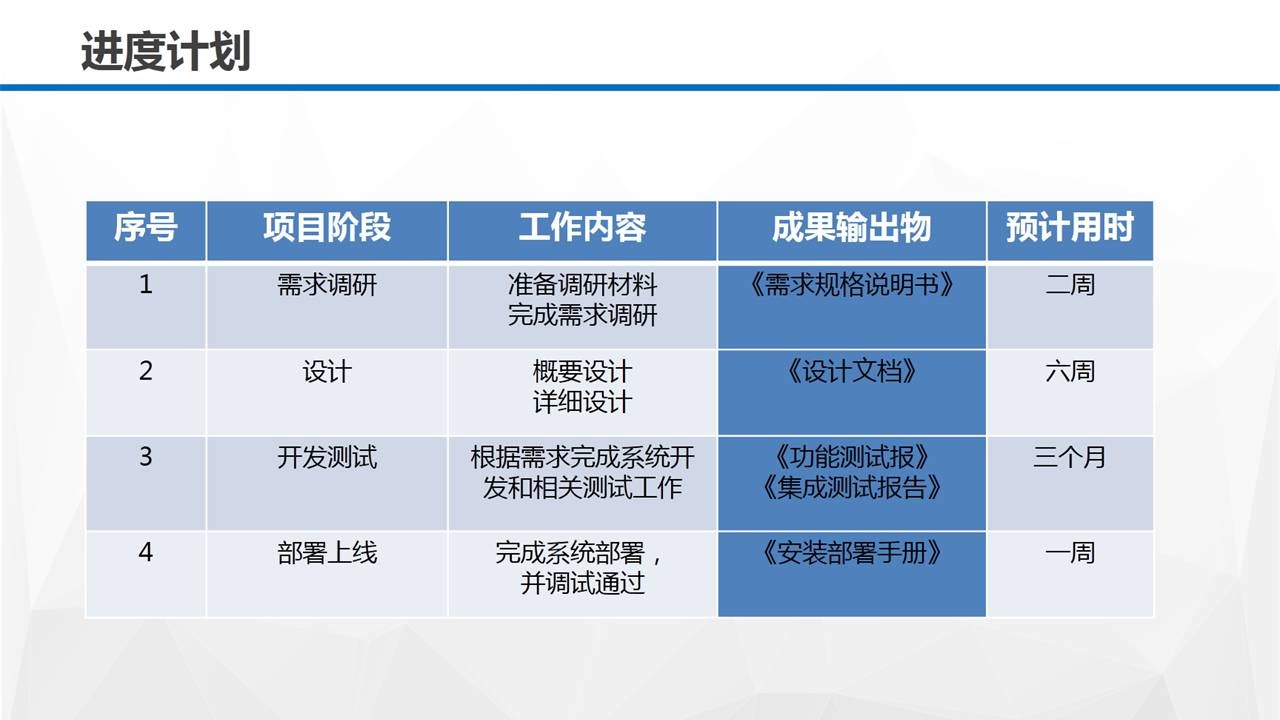 进度计划

| 序号 | 项目阶段 | 工作内容 | 成果输出物 | 预计用时 |
|---|---|---|---|---|
| 1 | 需求调研 | 准备调研材料 完成需求调研 | 《需求规格说明书》 | 二周 |
| 2 | 设计 | 概要设计 详细设计 | 《设计文档》 | 六周 |
| 3 | 开发测试 | 根据需求完成系统开发和相关测试工作 | 《功能测试报》 《集成测试报告》 | 三个月 |
| 4 | 部署上线 | 完成系统部署， 并调试通过 | 《安装部署手册》 | 一周 |